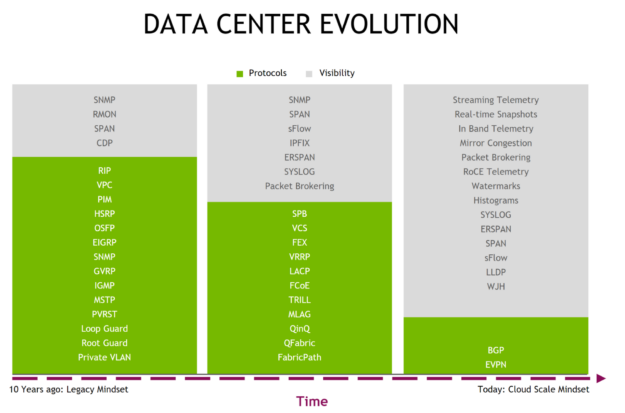 DATA CENTER EVOLUTION

Protocols  Visibility

SNMP
RMON
SPAN
CDP

RIP
VPC
PIM
HSRP
OSFP
EIGRP
SNMP
GVRP
IGMP
MSTP
PVRST
Loop Guard
Root Guard
Private VLAN

SNMP
SPAN
sFlow
IPFIX
ERSPAN
SYSLOG
Packet Brokering

SPB
VCS
FEX
VRRP
LACP
FCoE
TRILL
MLAG
QinQ
QFabric
FabricPath

Streaming Telemetry
Real-time Snapshots
In Band Telemetry
Mirror Congestion
Packet Brokering
RoCE Telemetry
Watermarks
Histograms
SYSLOG
ERSPAN
SPAN
sFlow
LLDP
WJH

BGP
EVPN

10 Years ago: Legacy Mindset

Today: Cloud Scale Mindset

Time